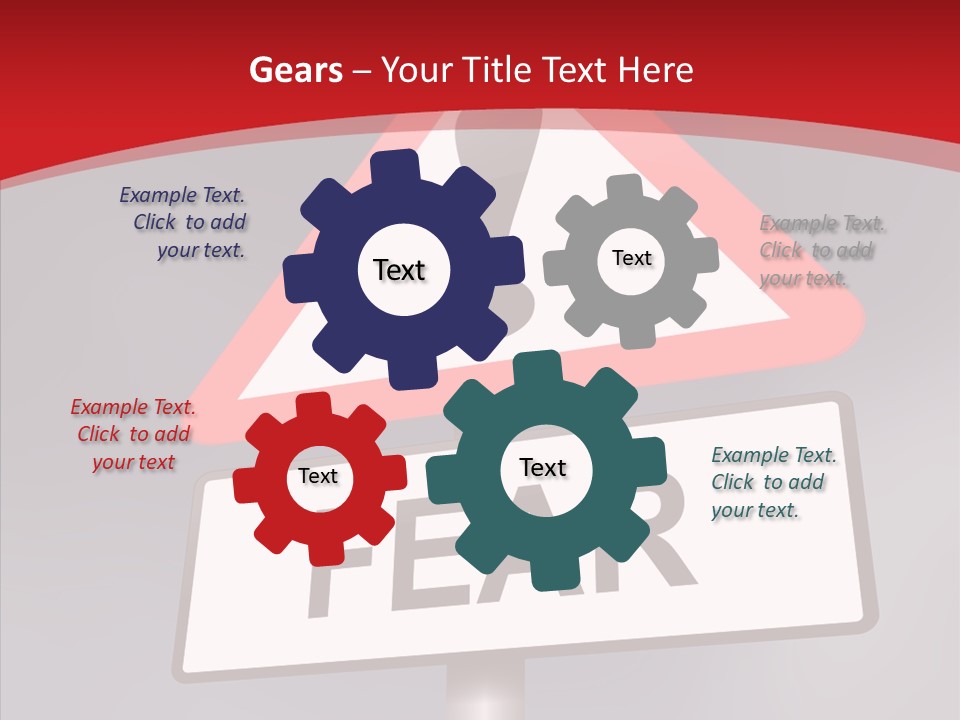 Gears – Your Title Text Here

Example Text. Click to add your text.

Text

Text

Example Text. Click to add your text.

Example Text. Click to add your text

Text

Text

Example Text. Click to add your text.

FEAR